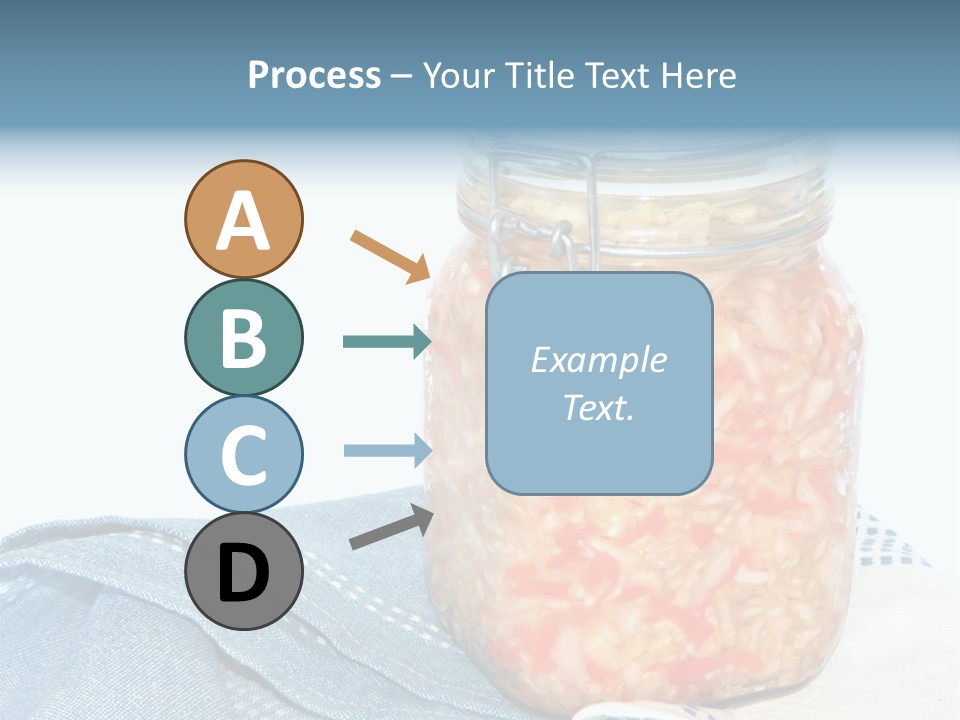 Process – Your Title Text Here

A

B

C

D

Example Text.